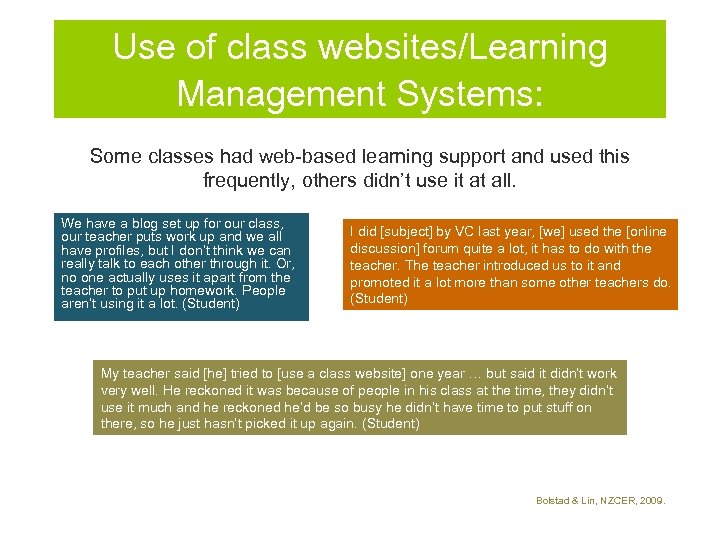 Use of class websites/Learning Management Systems:

Some classes had web-based learning support and used this frequently, others didn't use it at all.

We have a blog set up for our class, our teacher puts work up and we all have profiles, but I don't think we can really talk to each other through it. Or, no one actually uses it apart from the teacher to put up homework. People aren't using it a lot. (Student)

I did [subject] by VC last year, [we] used the [online discussion] forum quite a lot, it has to do with the teacher. The teacher introduced us to it and promoted it a lot more than some other teachers do. (Student)

My teacher said [he] tried to [use a class website] one year … but said it didn't work very well. He reckoned it was because of people in his class at the time, they didn't use it much and he reckoned he'd be so busy he didn't have time to put stuff on there, so he just hasn't picked it up again. (Student)

Bolstad & Lin, NZCER, 2009.